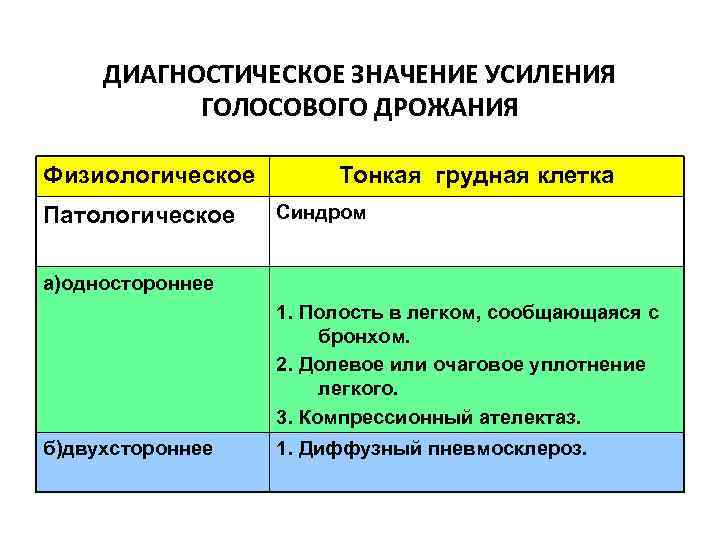 ДИАГНОСТИЧЕСКОЕ ЗНАЧЕНИЕ УСИЛЕНИЯ ГОЛОСОВОГО ДРОЖАНИЯ

| Физиологическое | Тонкая грудная клетка |
|---|---|
| Патологическое | Синдром |
| а)одностороннее | 1. Полость в легком, сообщающаяся с бронхом. 2. Долевое или очаговое уплотнение легкого. 3. Компрессионный ателектаз. |
| б)двухстороннее | 1. Диффузный пневмосклероз. |